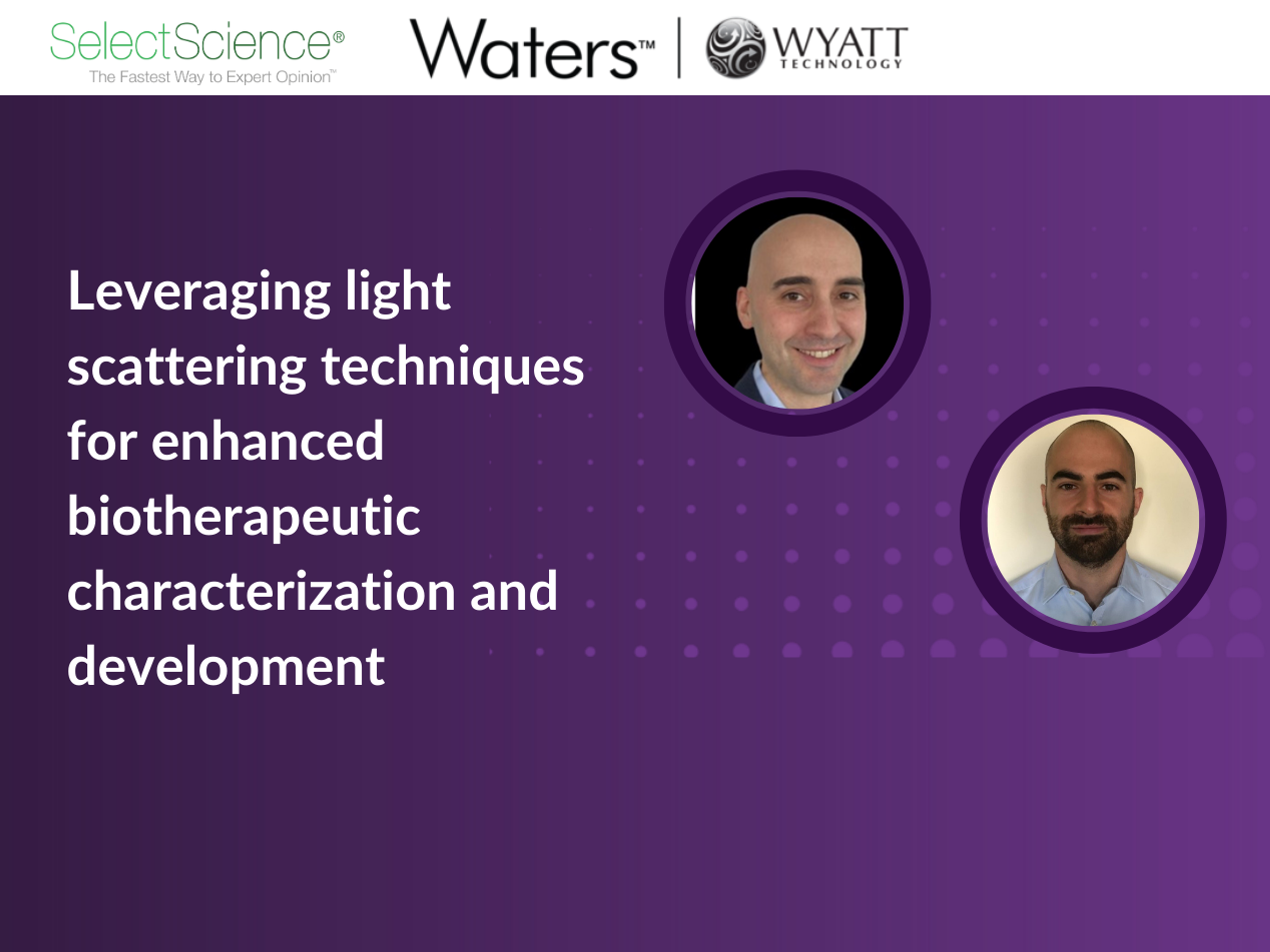 SelectScience®
The Fastest Way to Expert Opinion™

Waters™ | WYATT TECHNOLOGY

Leveraging light scattering techniques for enhanced biotherapeutic characterization and development